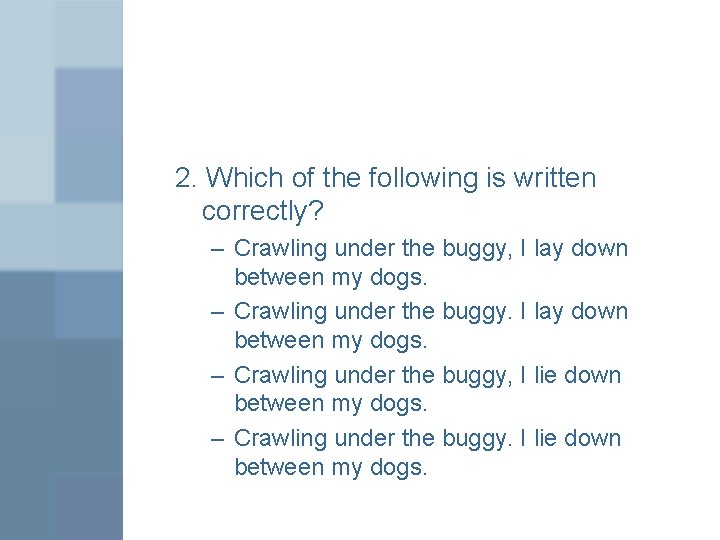 2. Which of the following is written correctly?

– Crawling under the buggy, I lay down between my dogs.
– Crawling under the buggy. I lay down between my dogs.
– Crawling under the buggy, I lie down between my dogs.
– Crawling under the buggy. I lie down between my dogs.